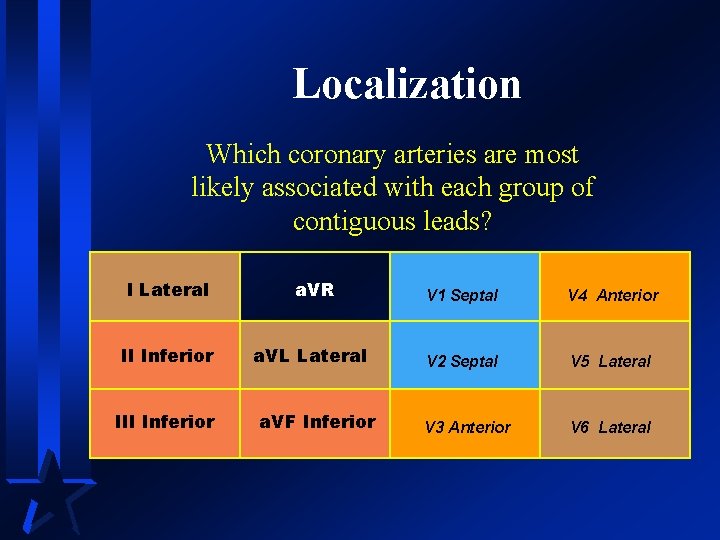 Localization

Which coronary arteries are most likely associated with each group of contiguous leads?

| I Lateral | aVR | V1 Septal | V4 Anterior |
|---|---|---|---|
| II Inferior | aVL Lateral | V2 Septal | V5 Lateral |
| III Inferior | aVF Inferior | V3 Anterior | V6 Lateral |